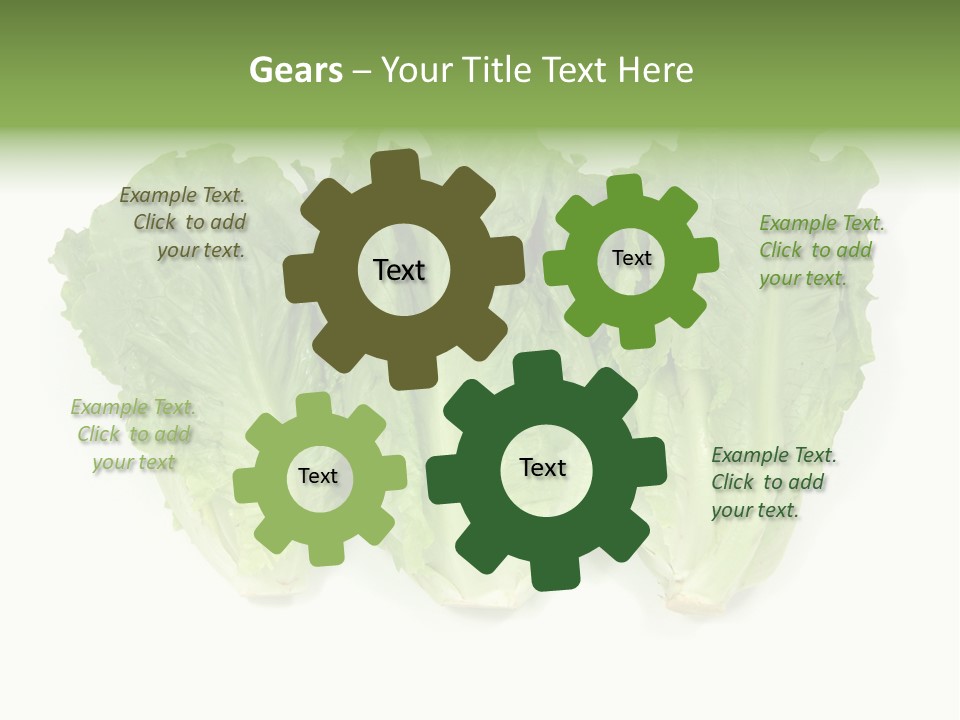 Gears – Your Title Text Here

Example Text. Click to add your text.

Text

Text

Example Text. Click to add your text.

Example Text. Click to add your text

Text

Text

Example Text. Click to add your text.